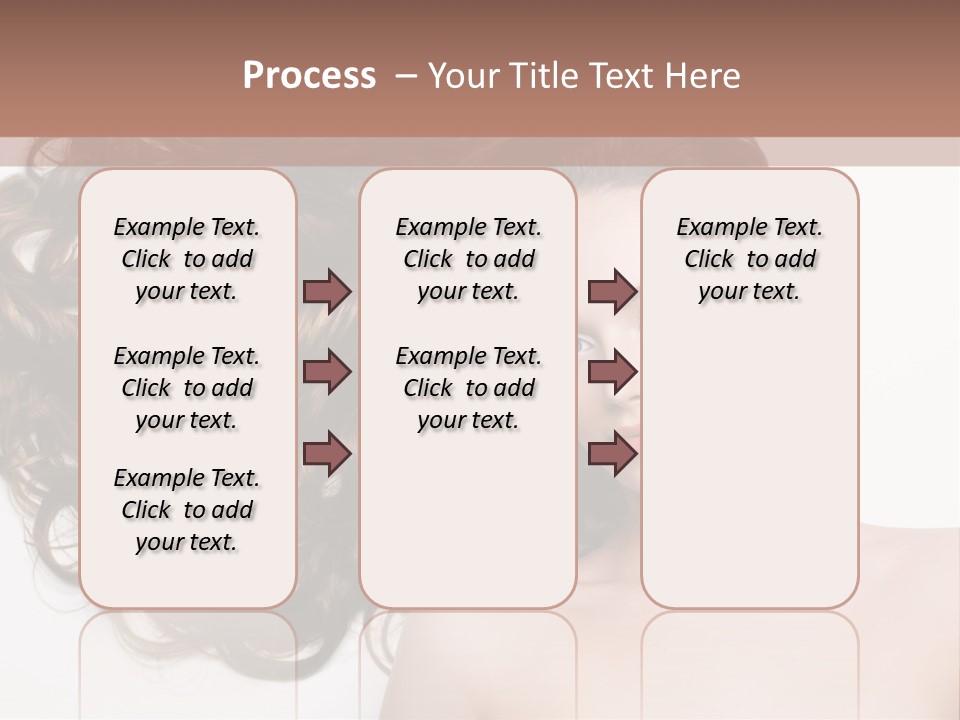 Process – Your Title Text Here

Example Text. Click to add your text.

Example Text. Click to add your text.

Example Text. Click to add your text.

Example Text. Click to add your text.

Example Text. Click to add your text.

Example Text. Click to add your text.